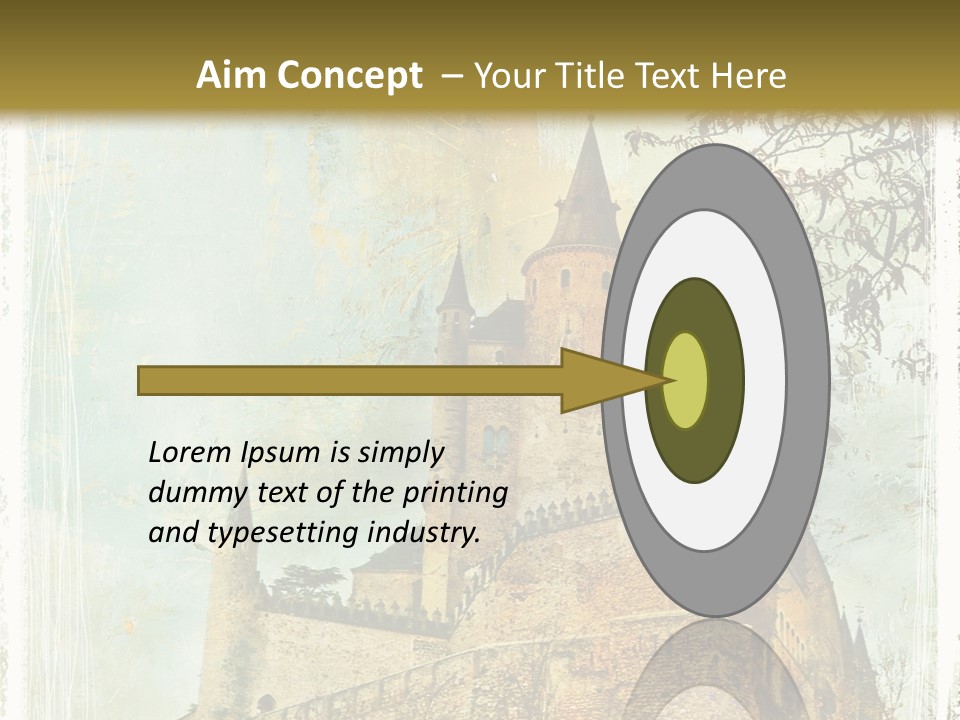 Aim Concept – Your Title Text Here

Lorem Ipsum is simply dummy text of the printing and typesetting industry.